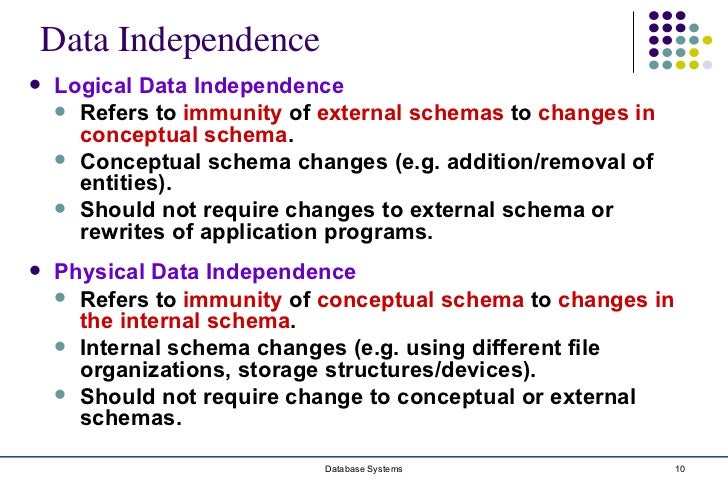 Data Independence

- Logical Data Independence
  - Refers to immunity of external schemas to changes in conceptual schema.
  - Conceptual schema changes (e.g. addition/removal of entities).
  - Should not require changes to external schema or rewrites of application programs.

- Physical Data Independence
  - Refers to immunity of conceptual schema to changes in the internal schema.
  - Internal schema changes (e.g. using different file organizations, storage structures/devices).
  - Should not require change to conceptual or external schemas.

Database Systems

10